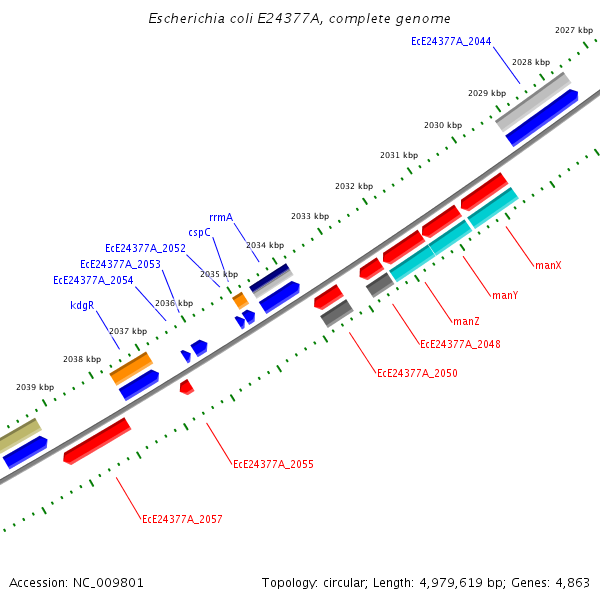 Escherichia coli E24377A, complete genome

2027 kbp
EcE24377A_2044
2028 kbp
2029 kbp
2030 kbp
2031 kbp
2032 kbp
2033 kbp
rrmA
cspC
2034 kbp
EcE24377A_2052
EcE24377A_2053
2035 kbp
EcE24377A_2054
2036 kbp
kdgR
2037 kbp
2038 kbp
2039 kbp

manX
manY
manZ
EcE24377A_2048
EcE24377A_2050
EcE24377A_2055
EcE24377A_2057

Accession: NC_009801

Topology: circular; Length: 4,979,619 bp; Genes: 4,863